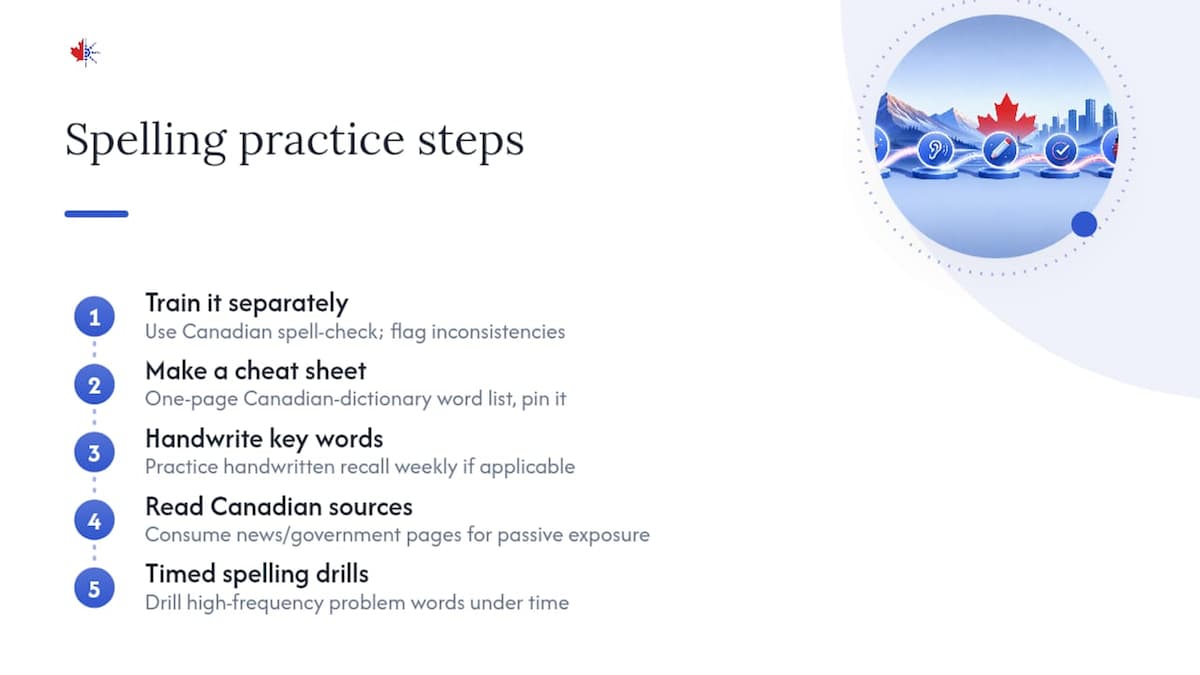 Spelling practice steps

1
Train it separately
Use Canadian spell-check; flag inconsistencies

2
Make a cheat sheet
One-page Canadian-dictionary word list, pin it

3
Handwrite key words
Practice handwritten recall weekly if applicable

4
Read Canadian sources
Consume news/government pages for passive exposure

5
Timed spelling drills
Drill high-frequency problem words under time